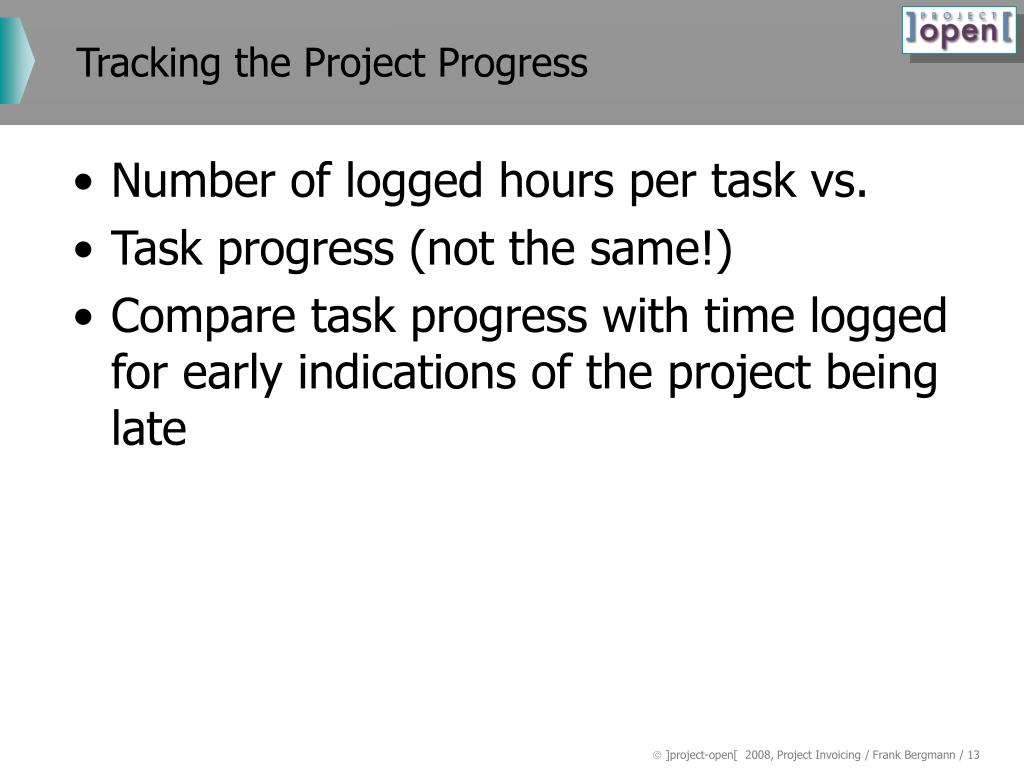 Tracking the Project Progress

PROJECT
]open[

• Number of logged hours per task vs.
• Task progress (not the same!)
• Compare task progress with time logged for early indications of the project being late

© ]project-open[ 2008, Project Invoicing / Frank Bergmann / 13